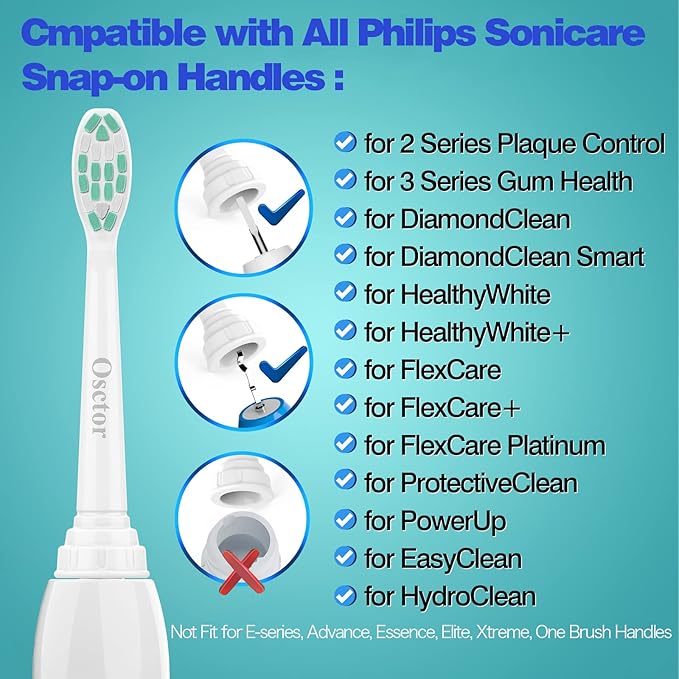 Cmpatible with All Philips Sonicare Snap-on Handles :

Osctor

for 2 Series Plaque Control
for 3 Series Gum Health
for DiamondClean
for DiamondClean Smart
for HealthyWhite
for HealthyWhite+
for FlexCare
for FlexCare+
for FlexCare Platinum
for ProtectiveClean
for PowerUp
for EasyClean
for HydroClean

Not Fit for E-series, Advance, Essence, Elite, Xtreme, One Brush Handles